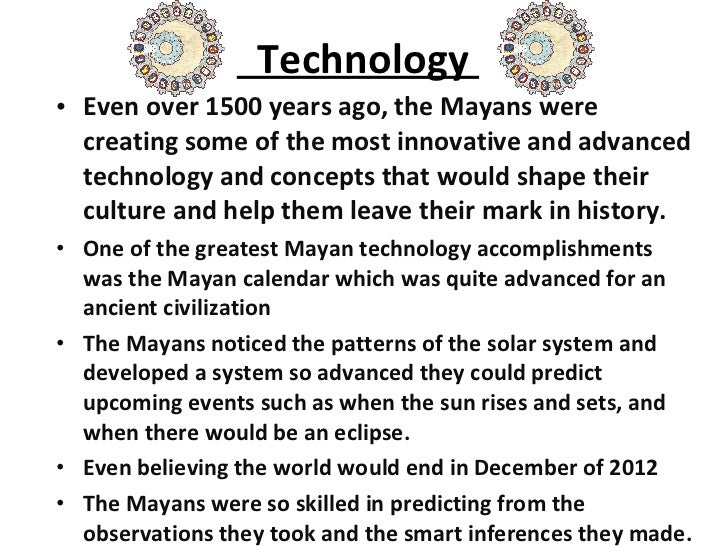 Technology

• Even over 1500 years ago, the Mayans were creating some of the most innovative and advanced technology and concepts that would shape their culture and help them leave their mark in history.

• One of the greatest Mayan technology accomplishments was the Mayan calendar which was quite advanced for an ancient civilization

• The Mayans noticed the patterns of the solar system and developed a system so advanced they could predict upcoming events such as when the sun rises and sets, and when there would be an eclipse.

• Even believing the world would end in December of 2012

• The Mayans were so skilled in predicting from the observations they took and the smart inferences they made.